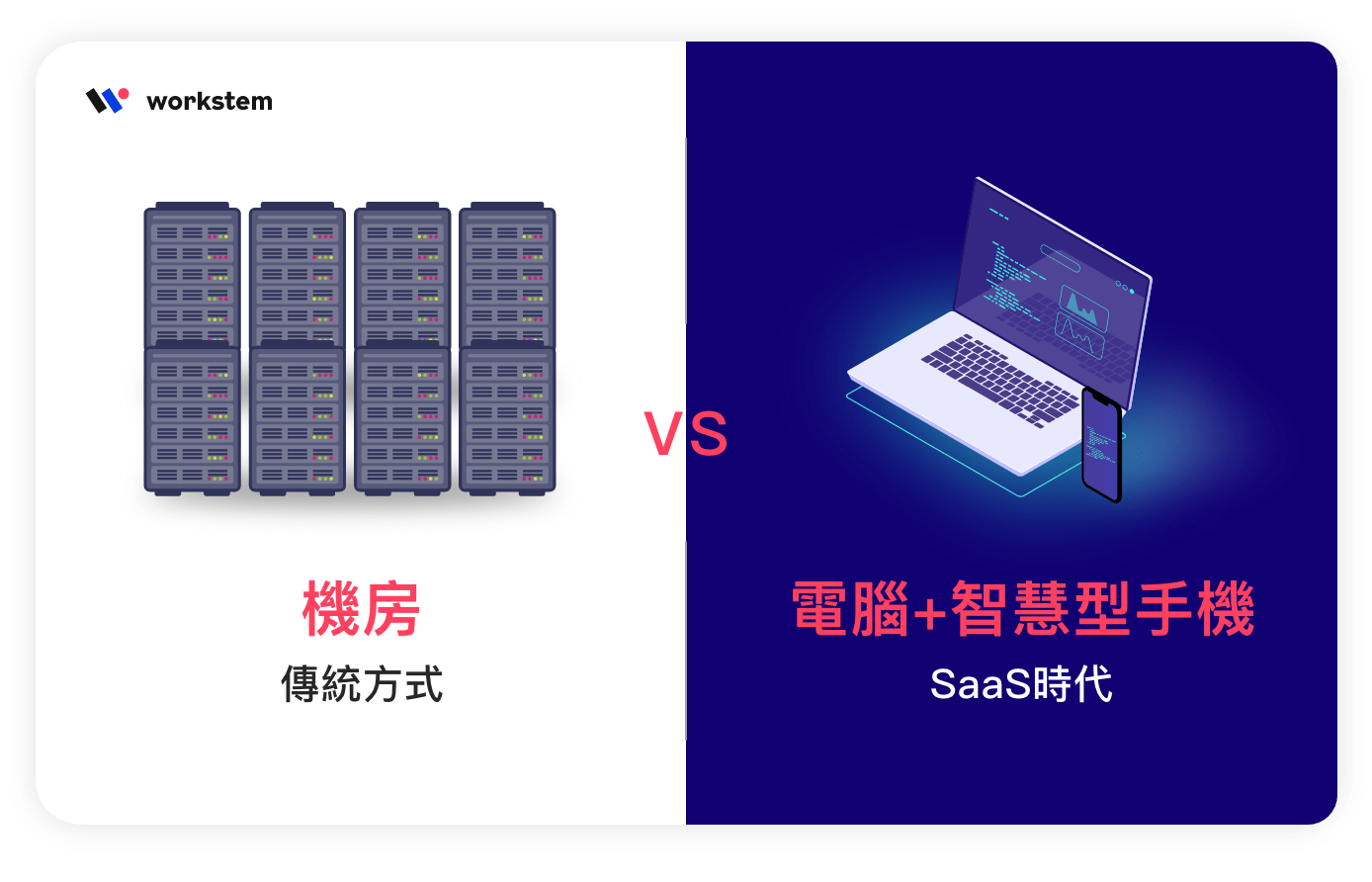 workstem

VS

機房
傳統方式

電腦+智慧型手機
SaaS時代